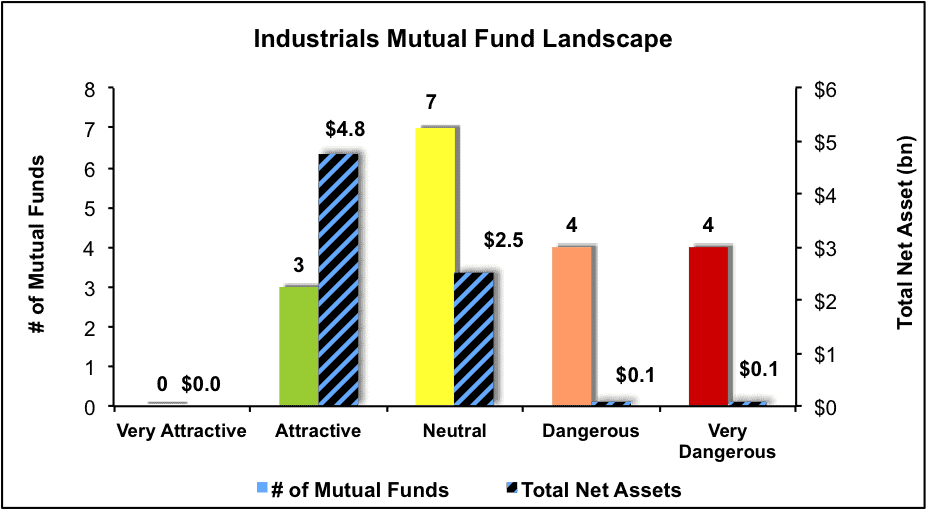 Industrials Mutual Fund Landscape

# of Mutual Funds

8
7
6
5
4
3
2
1
0

Total Net Asset (bn)

$6
$5
$4
$3
$2
$1
$0

0 $0.0
3 $4.8
7 $2.5
4 $0.1
4 $0.1

Very Attractive
Attractive
Neutral
Dangerous
Very Dangerous

# of Mutual Funds
Total Net Assets